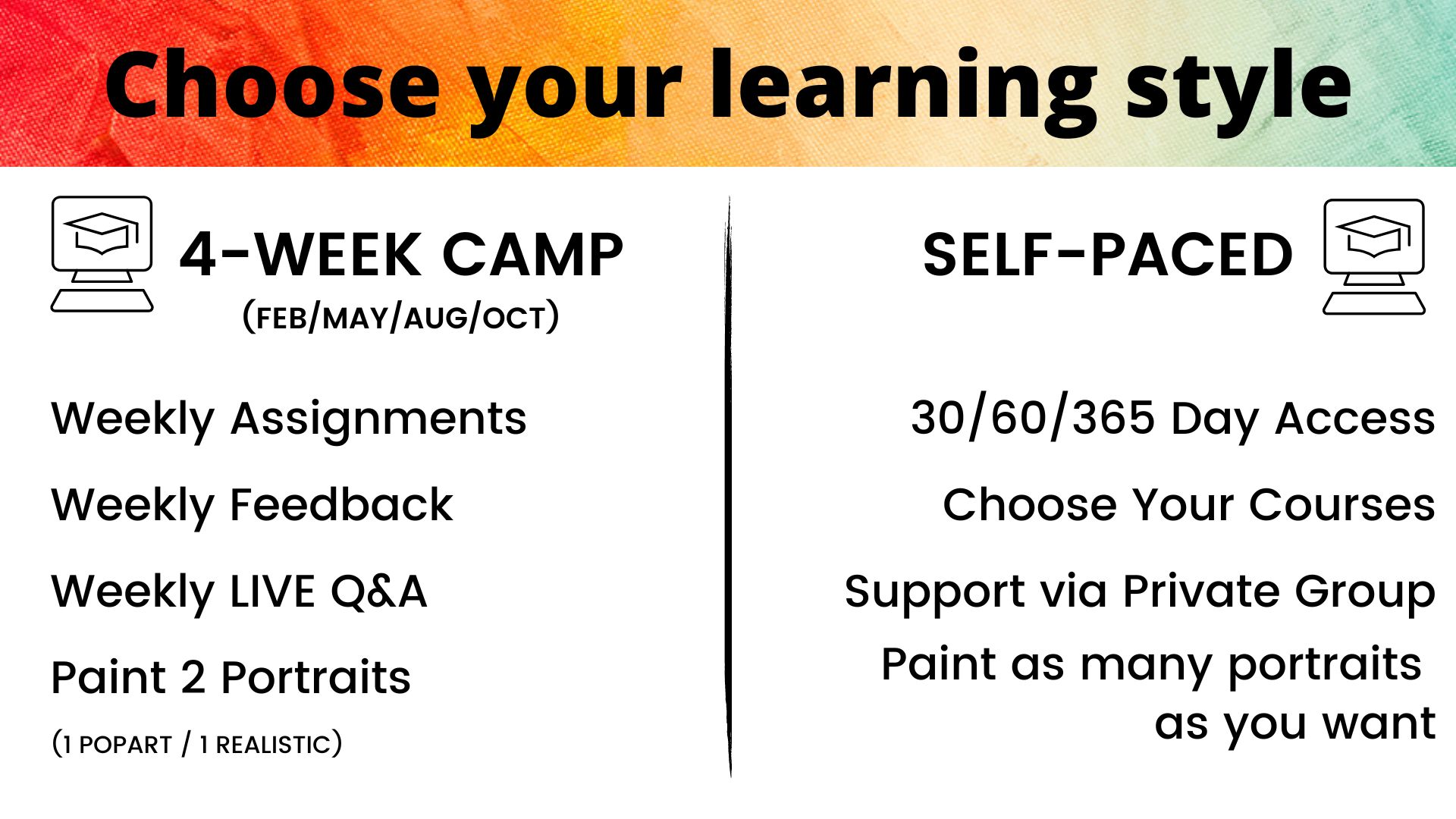 Choose your learning style

4-WEEK CAMP
(FEB/MAY/AUG/OCT)

Weekly Assignments

Weekly Feedback

Weekly LIVE Q&A

Paint 2 Portraits
(1 POPART / 1 REALISTIC)

SELF-PACED

30/60/365 Day Access

Choose Your Courses

Support via Private Group

Paint as many portraits as you want